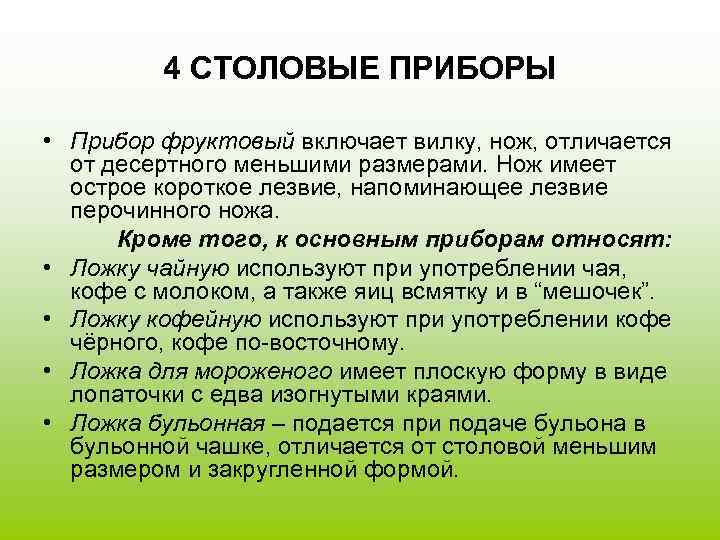 4 СТОЛОВЫЕ ПРИБОРЫ

• Прибор фруктовый включает вилку, нож, отличается от десертного меньшими размерами. Нож имеет острое короткое лезвие, напоминающее лезвие перочинного ножа.

Кроме того, к основным приборам относят:

• Ложку чайную используют при употреблении чая, кофе с молоком, а также яиц всмятку и в “мешочек”.

• Ложку кофейную используют при употреблении кофе чёрного, кофе по-восточному.

• Ложка для мороженого имеет плоскую форму в виде лопаточки с едва изогнутыми краями.

• Ложка бульонная – подается при подаче бульона в бульонной чашке, отличается от столовой меньшим размером и закругленной формой.